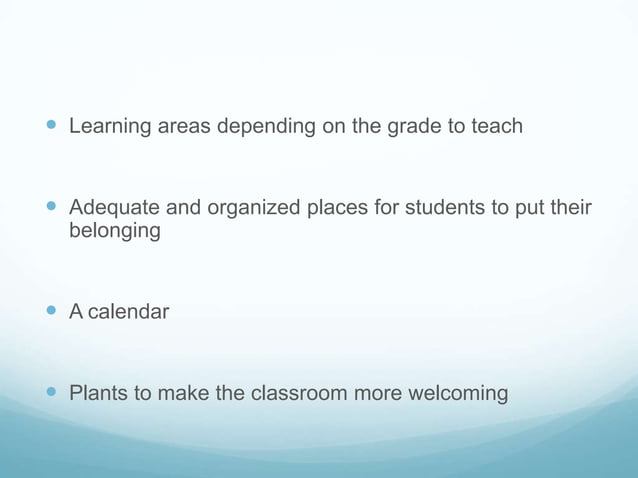 - Learning areas depending on the grade to teach

- Adequate and organized places for students to put their belonging

- A calendar

- Plants to make the classroom more welcoming